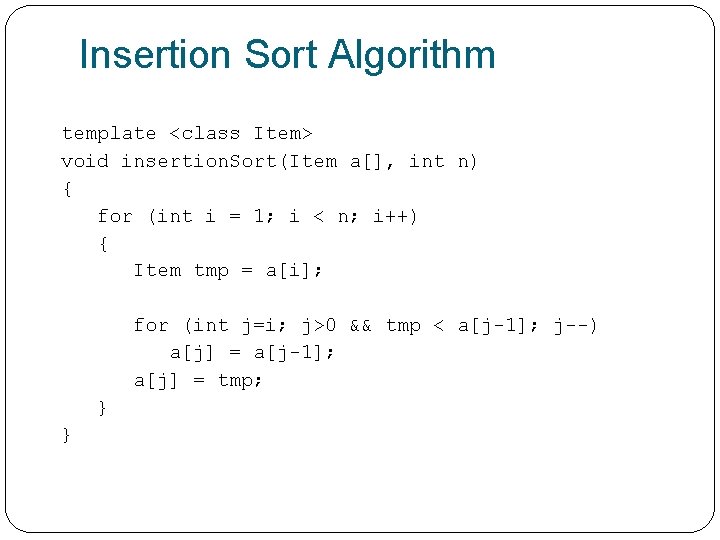 Insertion Sort Algorithm

template <class Item>
void insertionSort(Item a[], int n)
{
   for (int i = 1; i < n; i++)
   {
      Item tmp = a[i];

      for (int j=i; j>0 && tmp < a[j-1]; j--)
         a[j] = a[j-1];
      a[j] = tmp;
   }
}